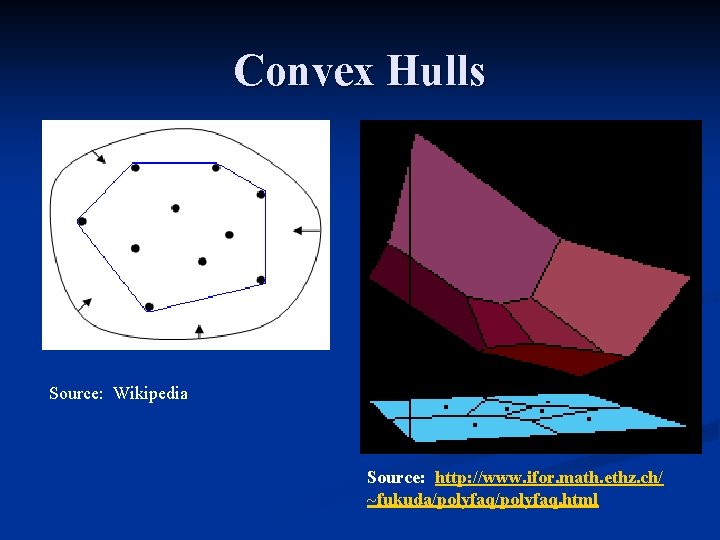 Convex Hulls

Source: Wikipedia

Source: http://www.ifor.math.ethz.ch/~fukuda/polyfaq/polyfaq.html